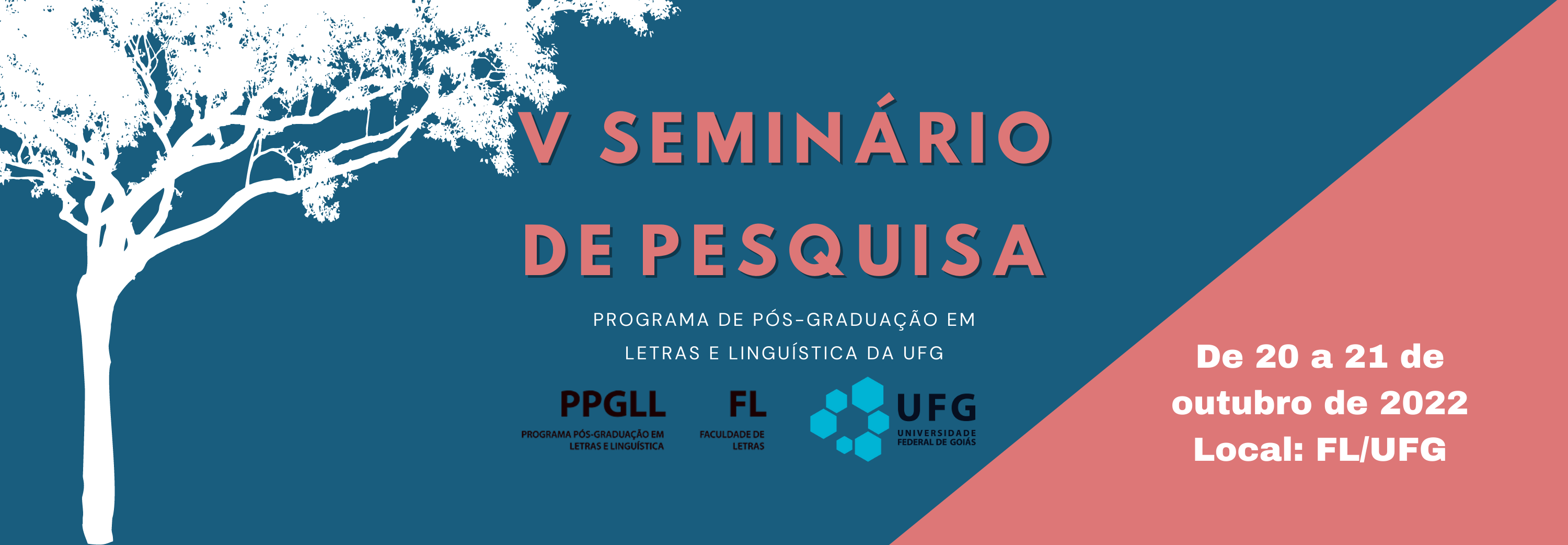 V SEMINÁRIO DE PESQUISA

PROGRAMA DE PÓS-GRADUAÇÃO EM LETRAS E LINGUÍSTICA DA UFG

PPGLL
PROGRAMA PÓS-GRADUAÇÃO EM LETRAS E LINGUÍSTICA

FL
FACULDADE DE LETRAS

UFG
UNIVERSIDADE FEDERAL DE GOIÁS

De 20 a 21 de outubro de 2022
Local: FL/UFG